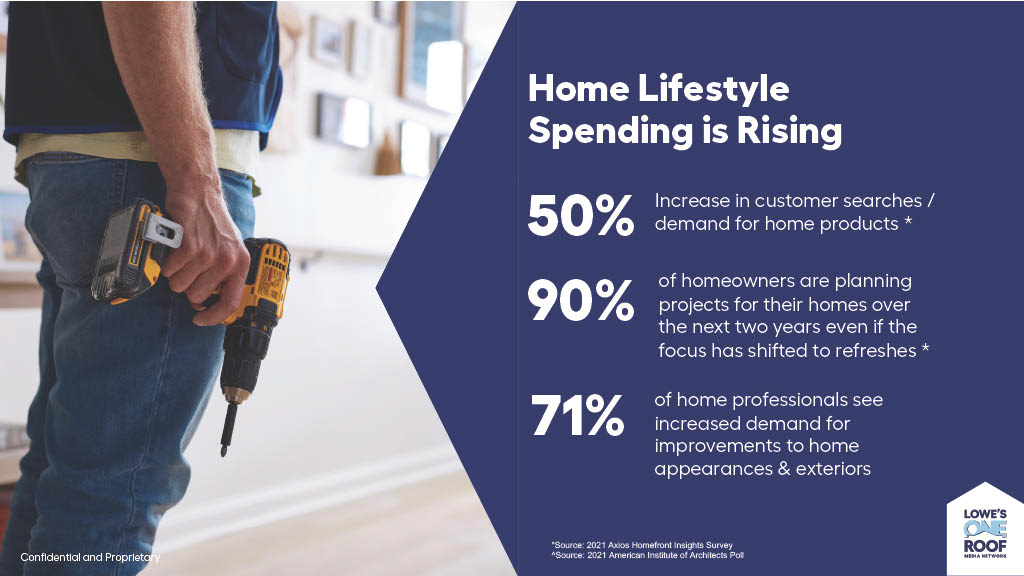 Home Lifestyle Spending is Rising

50% Increase in customer searches / demand for home products *

90% of homeowners are planning projects for their homes over the next two years even if the focus has shifted to refreshes *

71% of home professionals see increased demand for improvements to home appearances & exteriors

*Source: 2021 Axios Homefront Insights Survey
^Source: 2021 American Institute of Architects Poll

Confidential and Proprietary

LOWE'S ONE ROOF MEDIA NETWORK